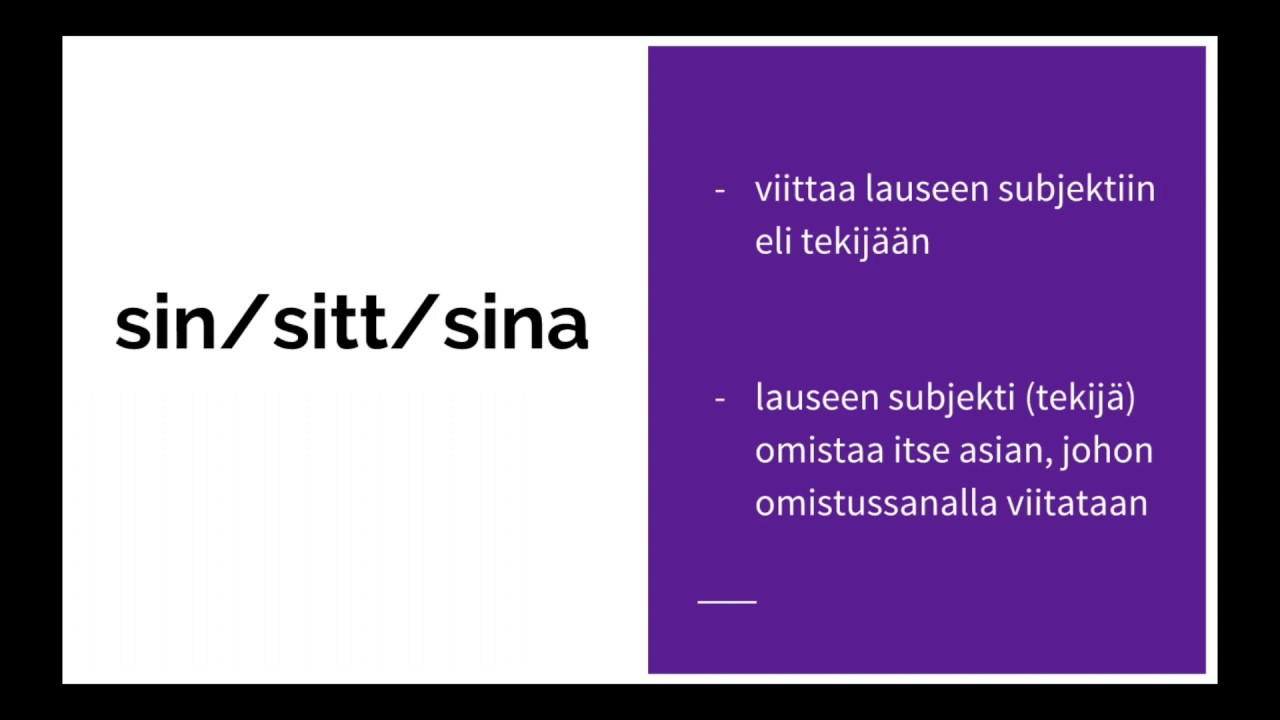 sin/sitt/sina

- viittaa lauseen subjektiin eli tekijään

- lauseen subjekti (tekijä) omistaa itse asian, johon omistussanalla viitataan